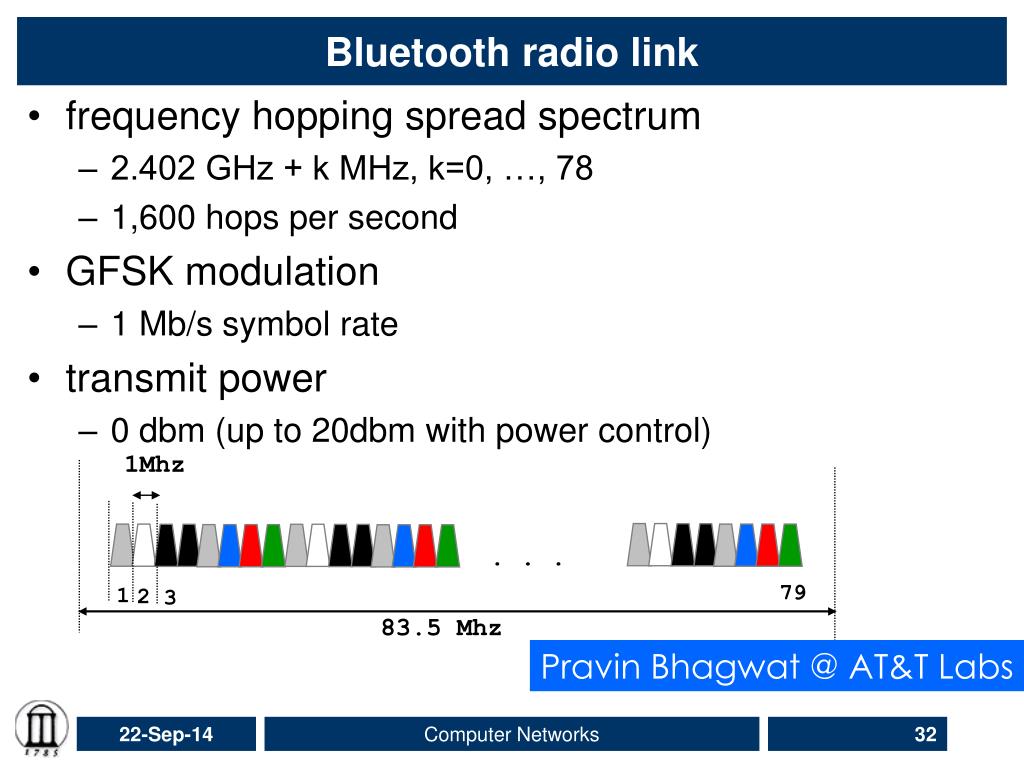 Bluetooth radio link

• frequency hopping spread spectrum
– 2.402 GHz + k MHz, k=0, …, 78
– 1,600 hops per second
• GFSK modulation
– 1 Mb/s symbol rate
• transmit power
– 0 dbm (up to 20dbm with power control)

1Mhz

. . .

1 2 3

79

83.5 Mhz

Pravin Bhagwat @ AT&T Labs

1785

22-Sep-14

Computer Networks

32